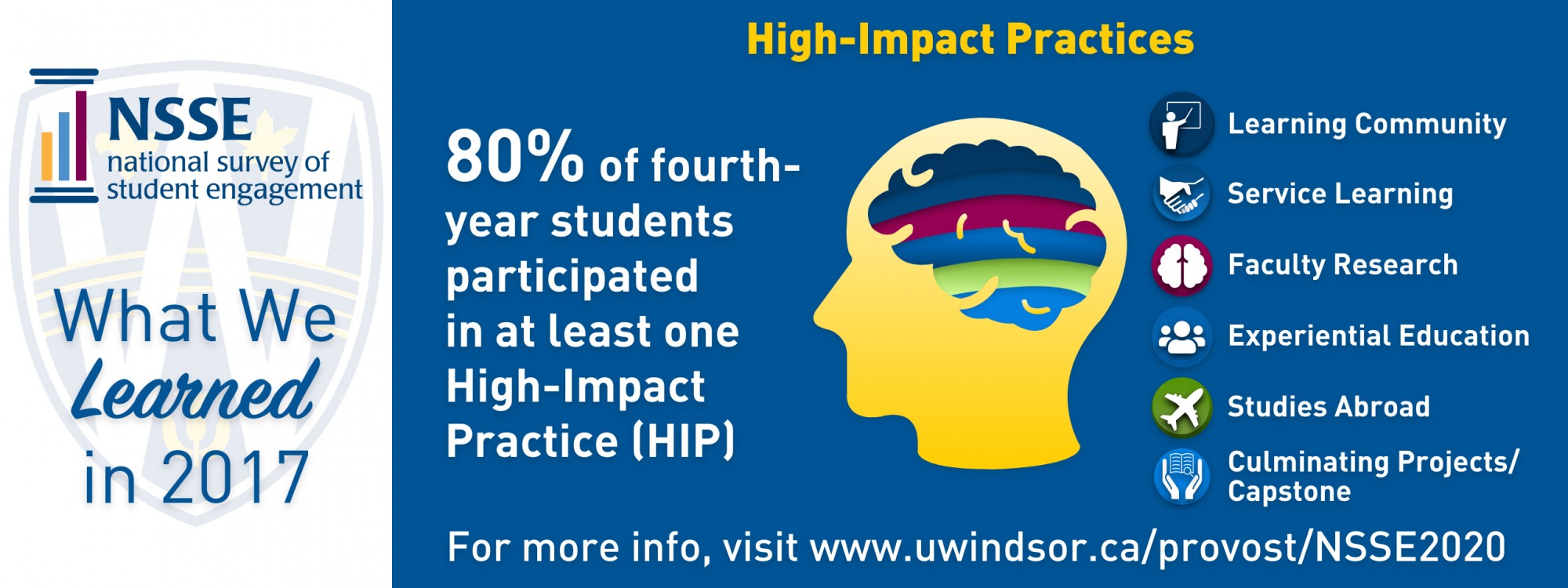 NSSE
national survey of
student engagement

What We
Learned
in 2017

High-Impact Practices

80% of fourth-year students participated in at least one High-Impact Practice (HIP)

Learning Community

Service Learning

Faculty Research

Experiential Education

Studies Abroad

Culminating Projects/ Capstone

For more info, visit www.uwindsor.ca/provost/NSSE2020